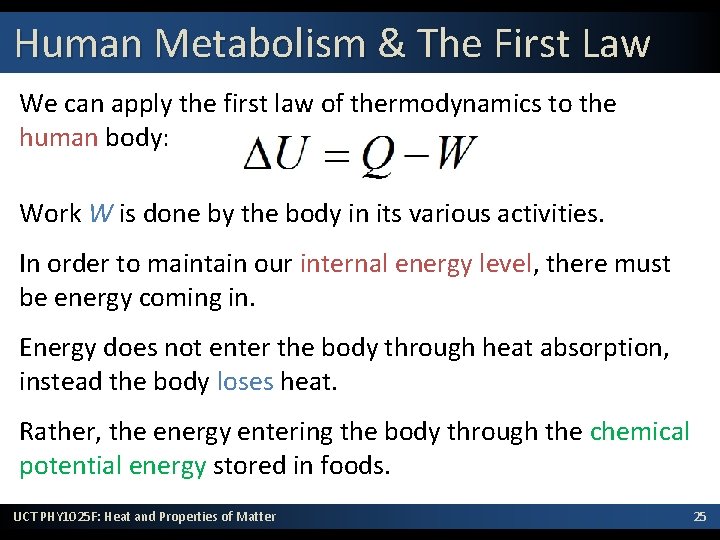 Human Metabolism & The First Law

We can apply the first law of thermodynamics to the human body: $\Delta U = Q - W$

Work $W$ is done by the body in its various activities.

In order to maintain our internal energy level, there must be energy coming in.

Energy does not enter the body through heat absorption, instead the body loses heat.

Rather, the energy entering the body through the chemical potential energy stored in foods.

UCT PHY1025F: Heat and Properties of Matter

25